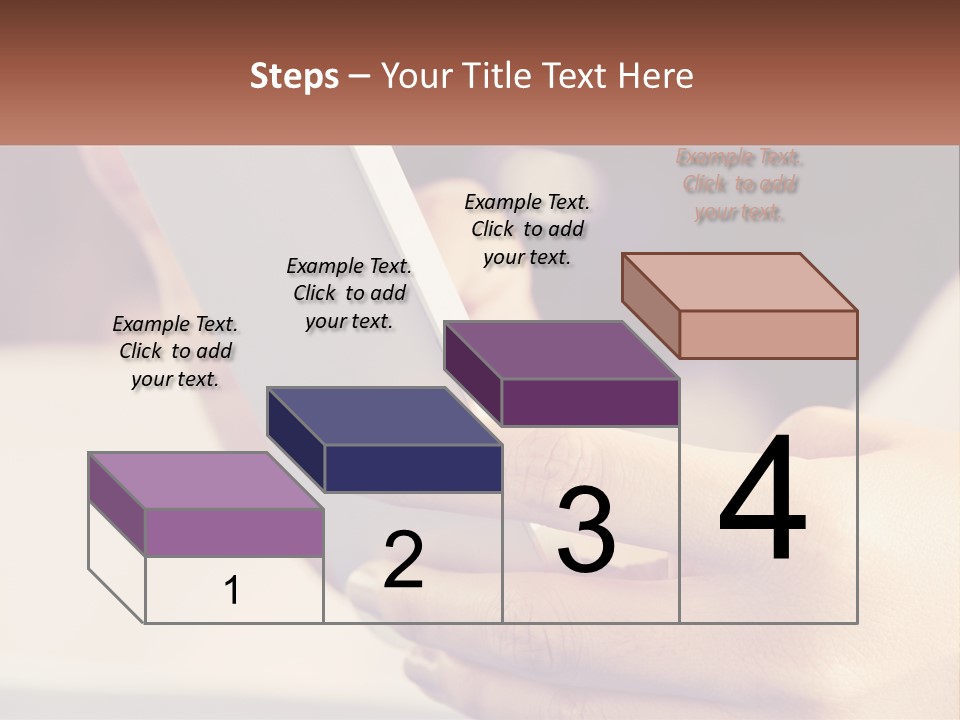 Steps – Your Title Text Here

Example Text. Click to add your text.

Example Text. Click to add your text.

Example Text. Click to add your text.

Example Text. Click to add your text.

1

2

3

4